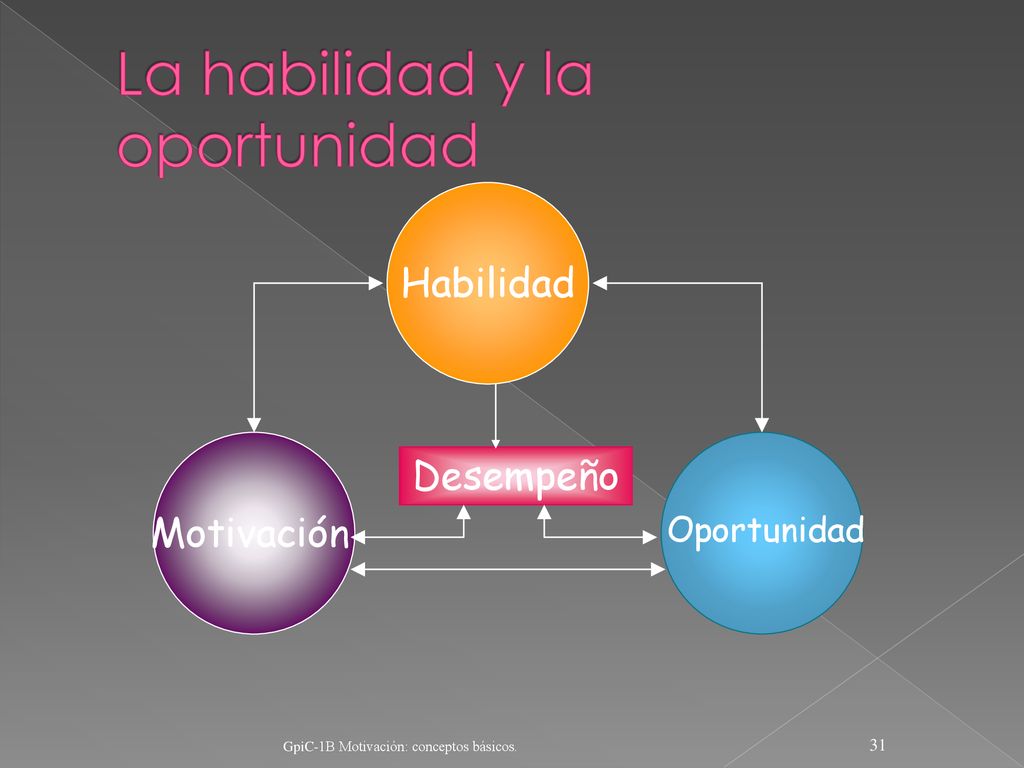 La habilidad y la oportunidad

Habilidad

Desempeño

Motivación

Oportunidad

GpiC-1B Motivación: conceptos básicos.

31